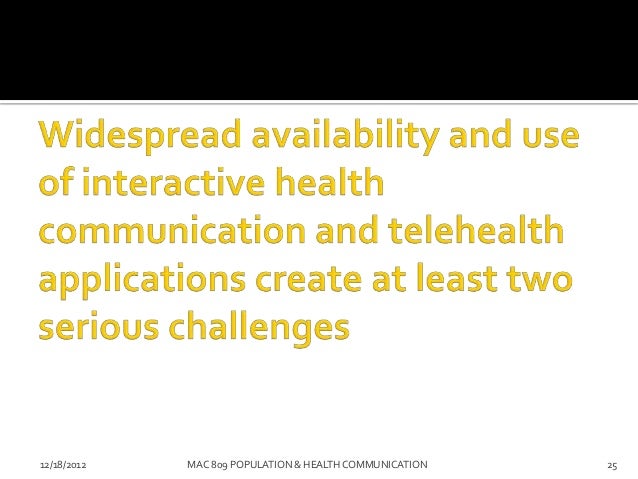 Widespread availability and use of interactive health communication and telehealth applications create at least two serious challenges

12/18/2012

MAC 809 POPULATION & HEALTH COMMUNICATION

25